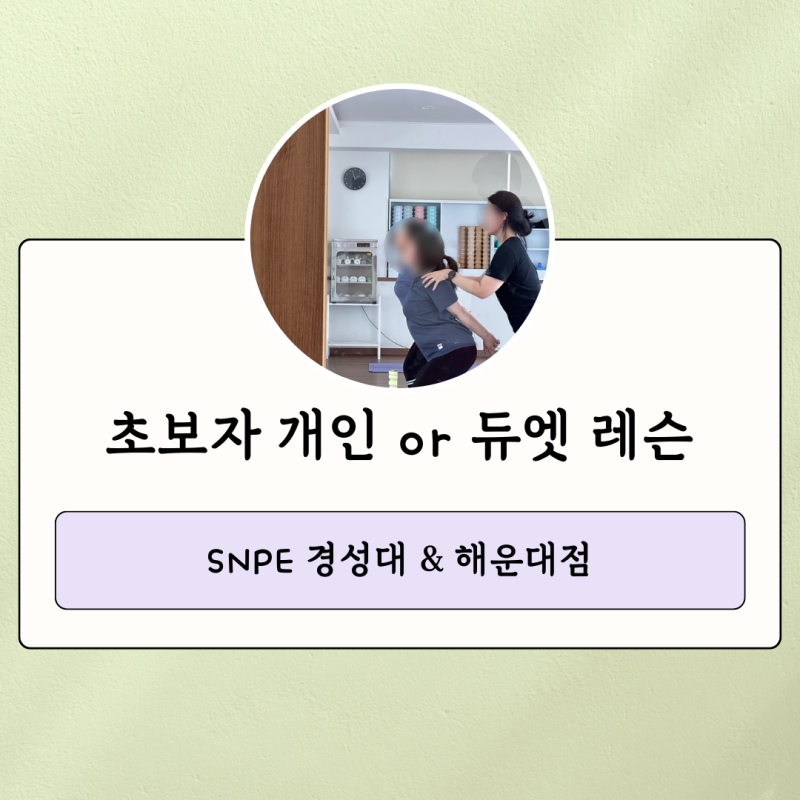 초보자 개인 or 듀엣 레슨

SNPE 경성대 & 해운대점